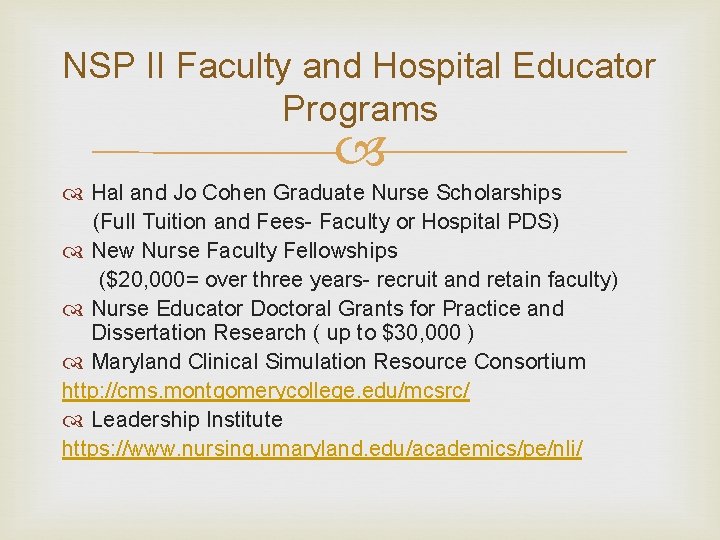 NSP II Faculty and Hospital Educator Programs

Hal and Jo Cohen Graduate Nurse Scholarships (Full Tuition and Fees- Faculty or Hospital PDS)

New Nurse Faculty Fellowships ($20,000= over three years- recruit and retain faculty)

Nurse Educator Doctoral Grants for Practice and Dissertation Research ( up to $30,000 )

Maryland Clinical Simulation Resource Consortium http://cms.montgomerycollege.edu/mcsrc/

Leadership Institute https://www.nursing.umaryland.edu/academics/pe/nli/